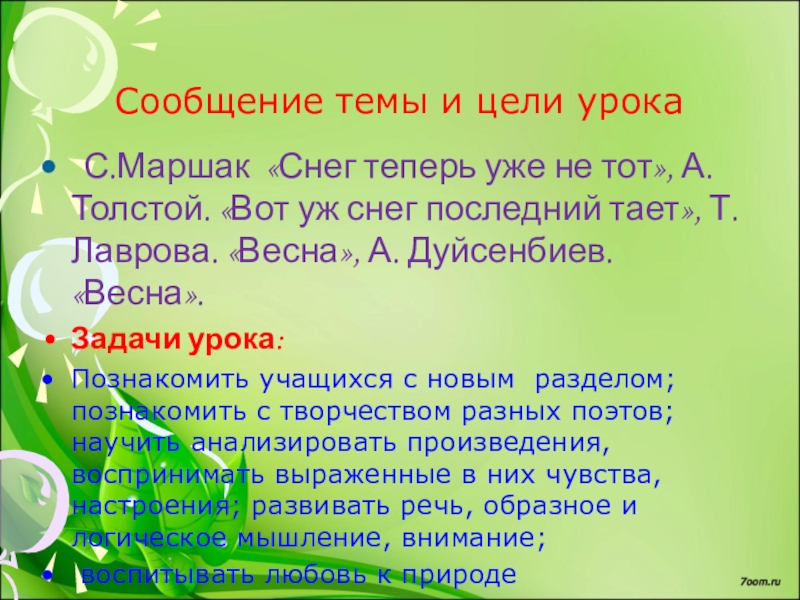 Сообщение темы и цели урока

• С.Маршак «Снег теперь уже не тот», А. Толстой. «Вот уж снег последний тает», Т. Лаврова. «Весна», А. Дуйсенбиев. «Весна».

• Задачи урока:

• Познакомить учащихся с новым разделом; познакомить с творчеством разных поэтов; научить анализировать произведения, воспринимать выраженные в них чувства, настроения; развивать речь, образное и логическое мышление, внимание;

• воспитывать любовь к природе

7oom.ru